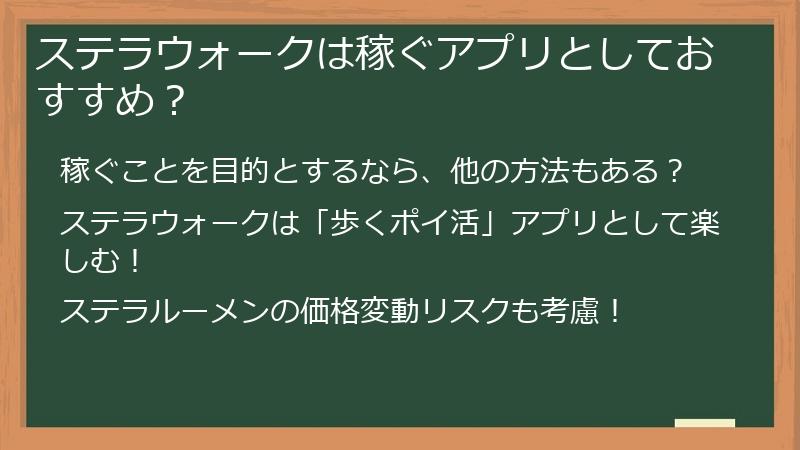 ステラウォークは稼ぐアプリとしておすすめ？

稼ぐことを目的とするなら、他の方法もある？

ステラウォークは「歩くポイ活」アプリとして楽しむ！

ステラルーメンの価格変動リスクも考慮！